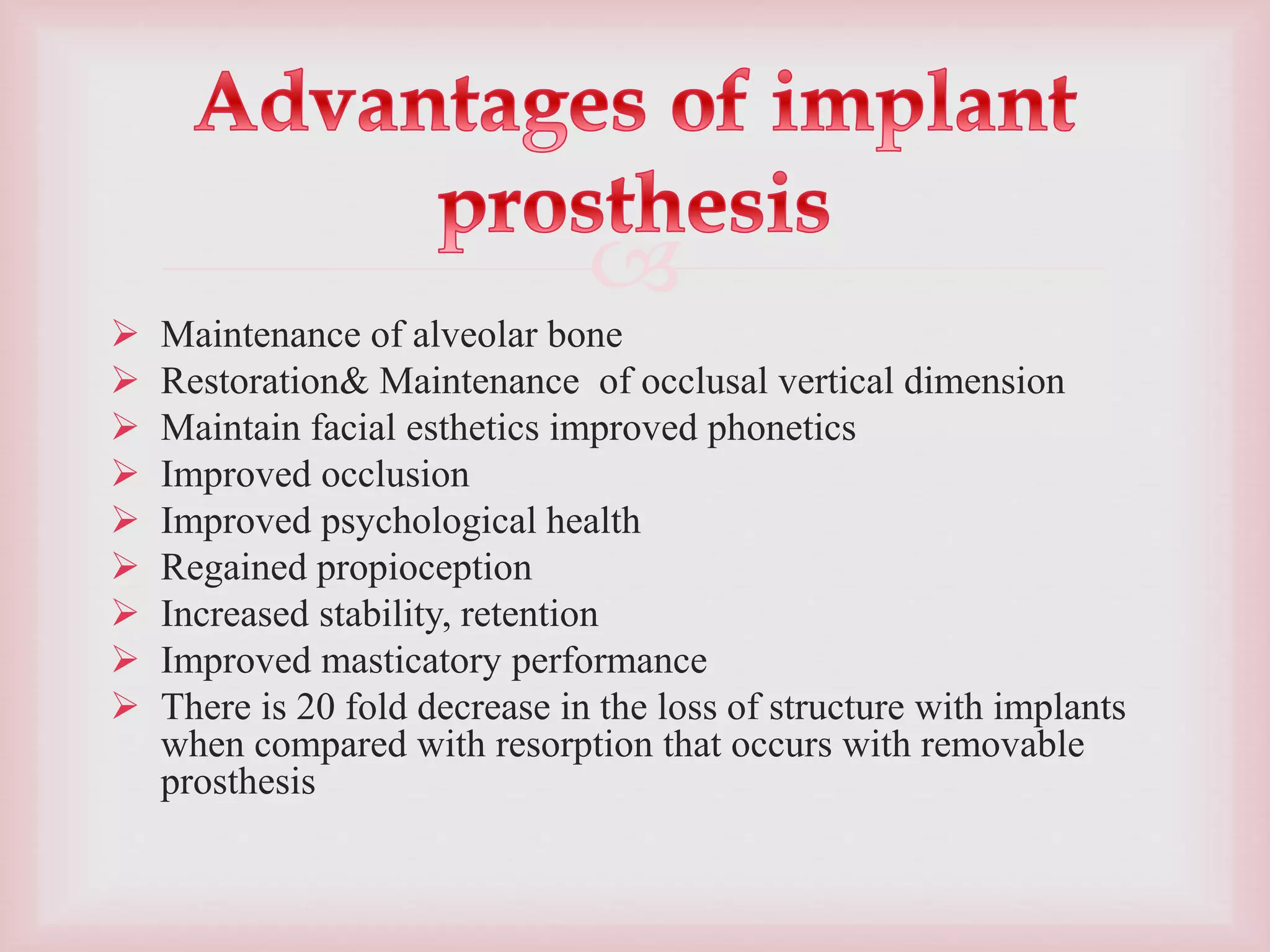 Advantages of implant prosthesis

➢ Maintenance of alveolar bone
➢ Restoration& Maintenance of occlusal vertical dimension
➢ Maintain facial esthetics improved phonetics
➢ Improved occlusion
➢ Improved psychological health
➢ Regained propioception
➢ Increased stability, retention
➢ Improved masticatory performance
➢ There is 20 fold decrease in the loss of structure with implants when compared with resorption that occurs with removable prosthesis